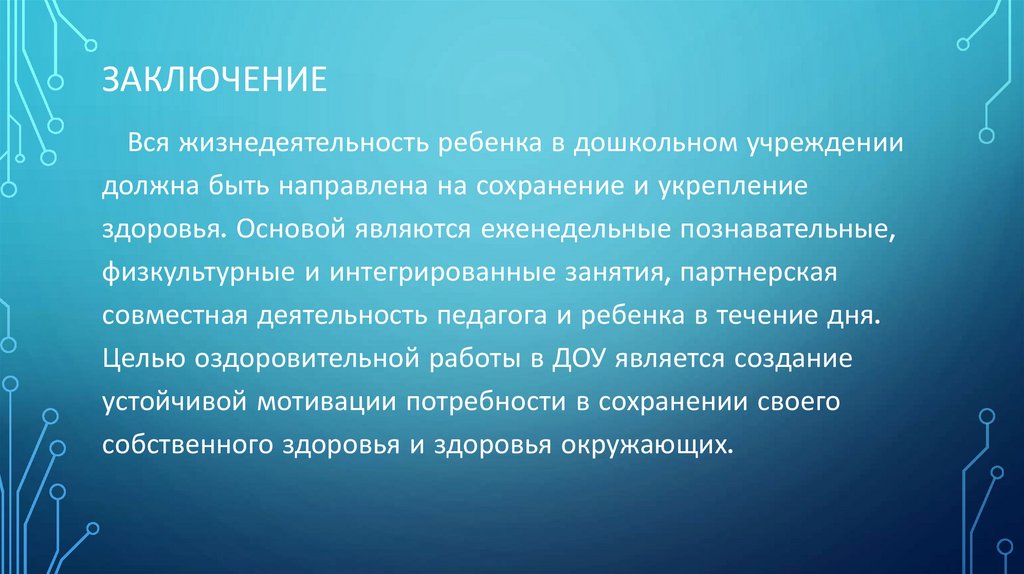 ЗАКЛЮЧЕНИЕ

Вся жизнедеятельность ребенка в дошкольном учреждении должна быть направлена на сохранение и укрепление здоровья. Основой являются еженедельные познавательные, физкультурные и интегрированные занятия, партнерская совместная деятельность педагога и ребенка в течение дня. Целью оздоровительной работы в ДОУ является создание устойчивой мотивации потребности в сохранении своего собственного здоровья и здоровья окружающих.